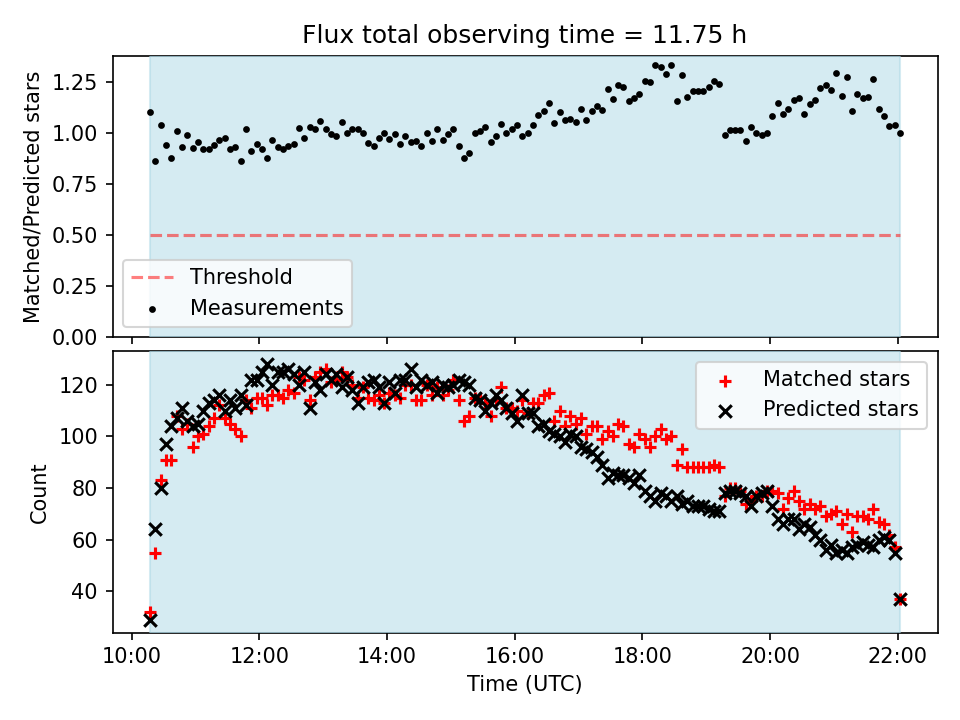 Flux total observing time = 11.75 h

Matched/Predicted stars

1.25
1.00
0.75
0.50
0.25
0.00

Threshold
Measurements

Count

120
100
80
60
40

Matched stars
Predicted stars

10:00
12:00
14:00
16:00
18:00
20:00
22:00

Time (UTC)